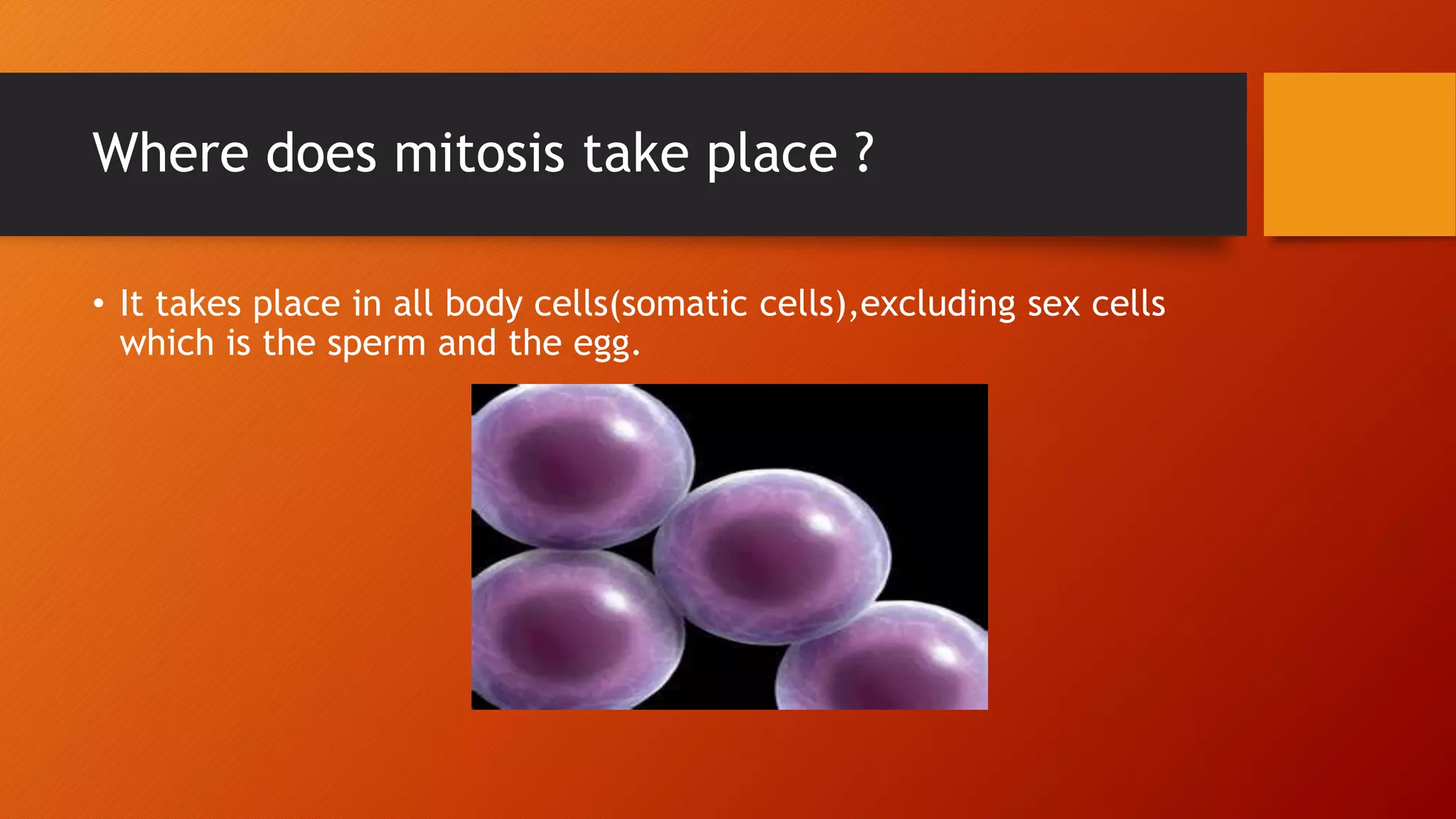 Where does mitosis take place ?

• It takes place in all body cells(somatic cells),excluding sex cells which is the sperm and the egg.